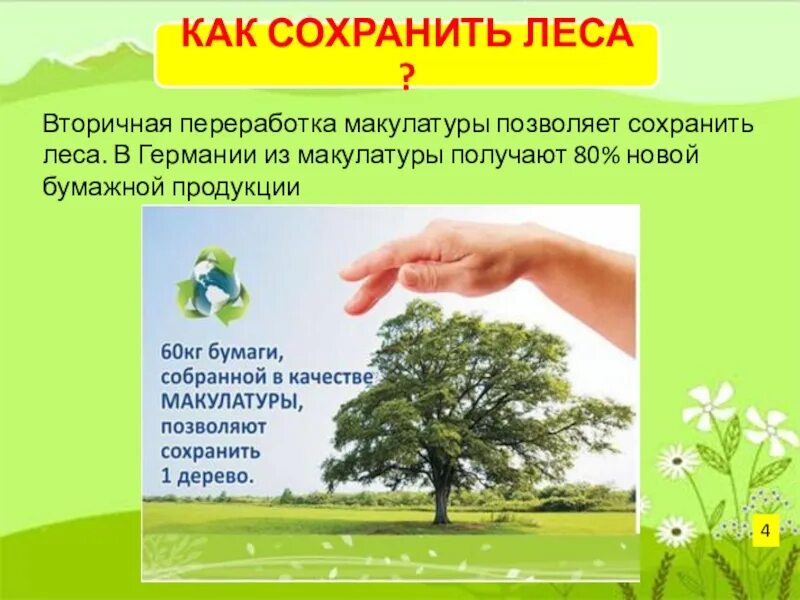 КАК СОХРАНИТЬ ЛЕСА ?

Вторичная переработка макулатуры позволяет сохранить леса. В Германии из макулатуры получают 80% новой бумажной продукции

60кг бумаги, собранной в качестве МАКУЛАТУРЫ, позволяют сохранить 1 дерево.

4